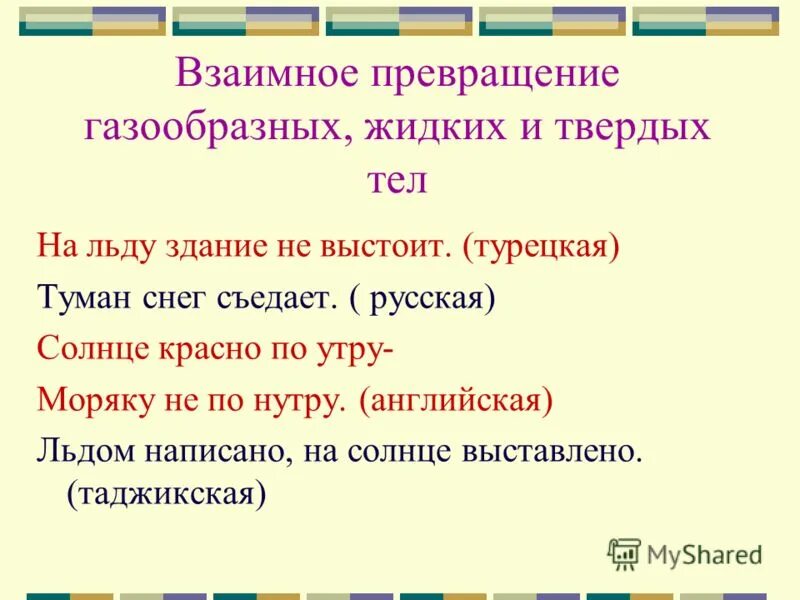 Взаимное превращение газообразных, жидких и твердых тел

На льду здание не выстоит. (турецкая)

Туман снег съедает. ( русская)

Солнце красно по утру-

Моряку не по нутру. (английская)

Льдом написано, на солнце выставлено. (таджикская)

MyShared